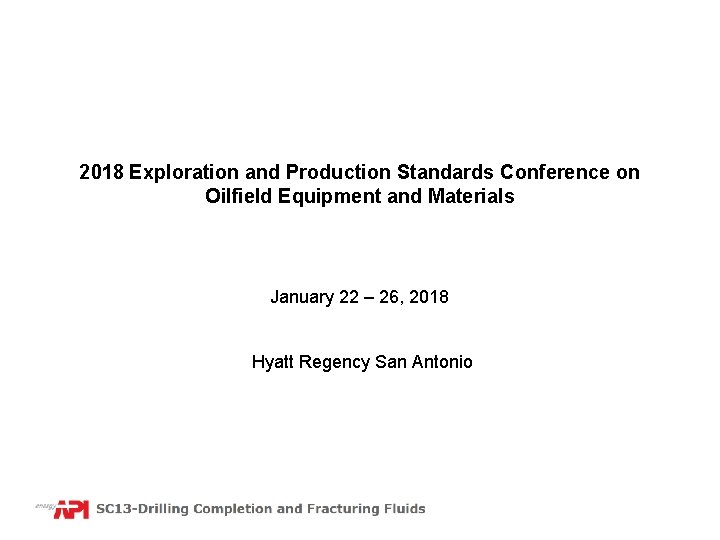 2018 Exploration and Production Standards Conference on Oilfield Equipment and Materials

January 22 – 26, 2018

Hyatt Regency San Antonio

energy API SC13-Drilling Completion and Fracturing Fluids